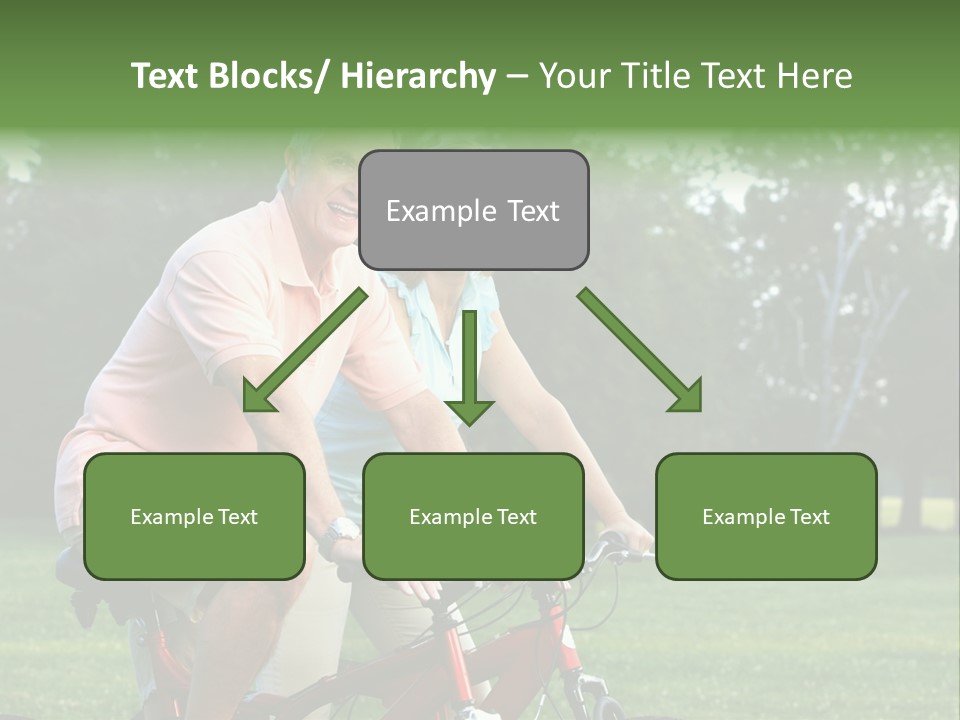 Text Blocks/ Hierarchy – Your Title Text Here

Example Text

Example Text

Example Text

Example Text